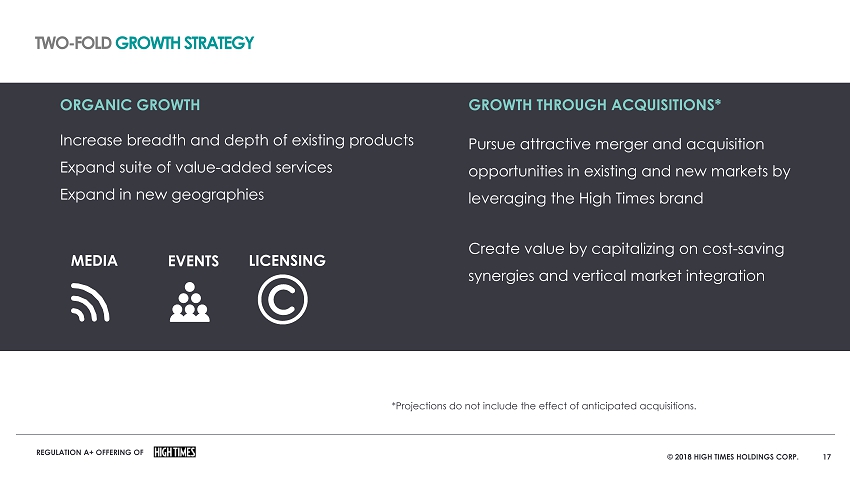 TWO-FOLD GROWTH STRATEGY

ORGANIC GROWTH

Increase breadth and depth of existing products
Expand suite of value-added services
Expand in new geographies

MEDIA EVENTS LICENSING

GROWTH THROUGH ACQUISITIONS*

Pursue attractive merger and acquisition opportunities in existing and new markets by leveraging the High Times brand

Create value by capitalizing on cost-saving synergies and vertical market integration

*Projections do not include the effect of anticipated acquisitions.

REGULATION A+ OFFERING OF HIGH TIMES

© 2018 HIGH TIMES HOLDINGS CORP. 17